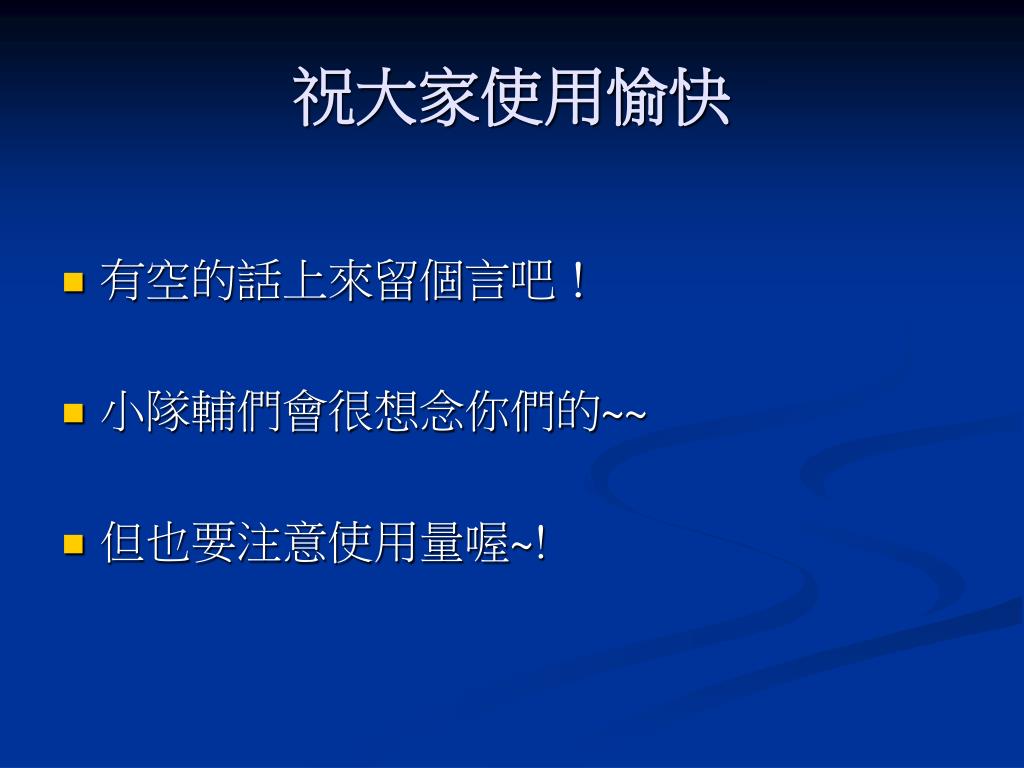 祝大家使用愉快

有空的話上來留個言吧！

小隊輔們會很想念你們的~~

但也要注意使用量喔~!